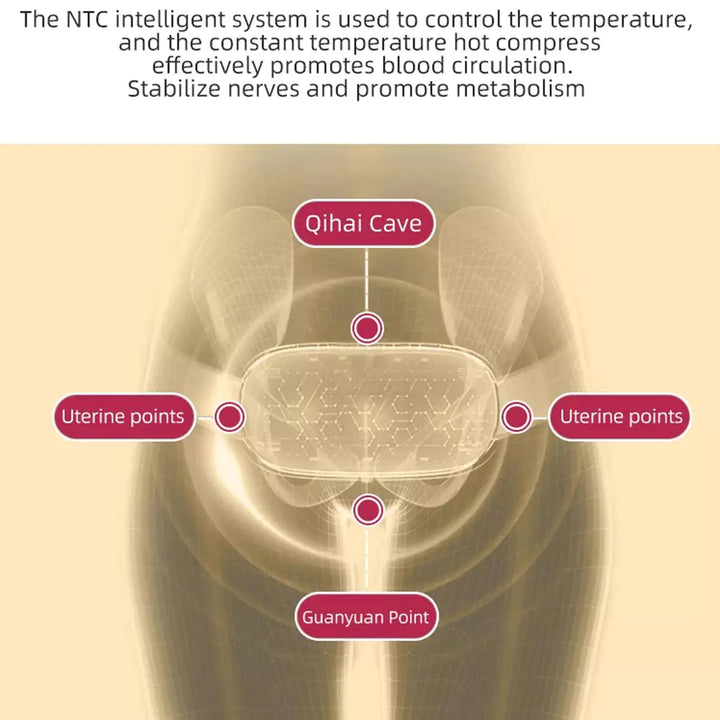 The NTC intelligent system is used to control the temperature, and the constant temperature hot compress effectively promotes blood circulation. Stabilize nerves and promote metabolism

Qihai Cave

Uterine points

Uterine points

Guanyuan Point